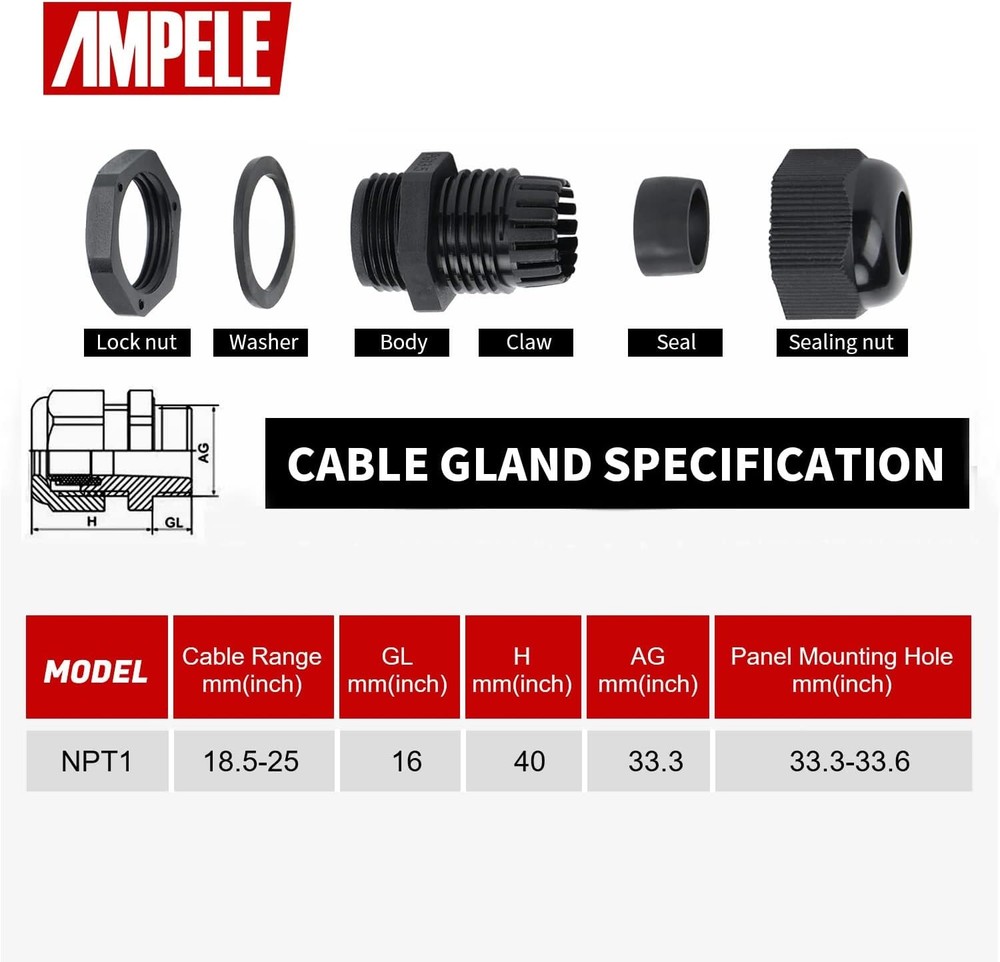 AMPELE

Lock nut
Washer
Body
Claw
Seal
Sealing nut

AG
H
GL

CABLE GLAND SPECIFICATION

| MODEL | Cable Range mm(inch) | GL mm(inch) | H mm(inch) | AG mm(inch) | Panel Mounting Hole mm(inch) |
|---|---|---|---|---|---|
| NPT1 | 18.5-25 | 16 | 40 | 33.3 | 33.3-33.6 |